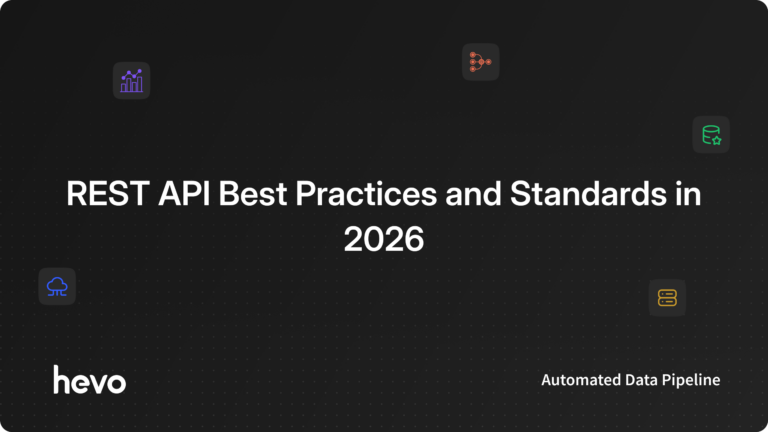 REST API Best Practices and Standards in 2026

hevo

Automated Data Pipeline